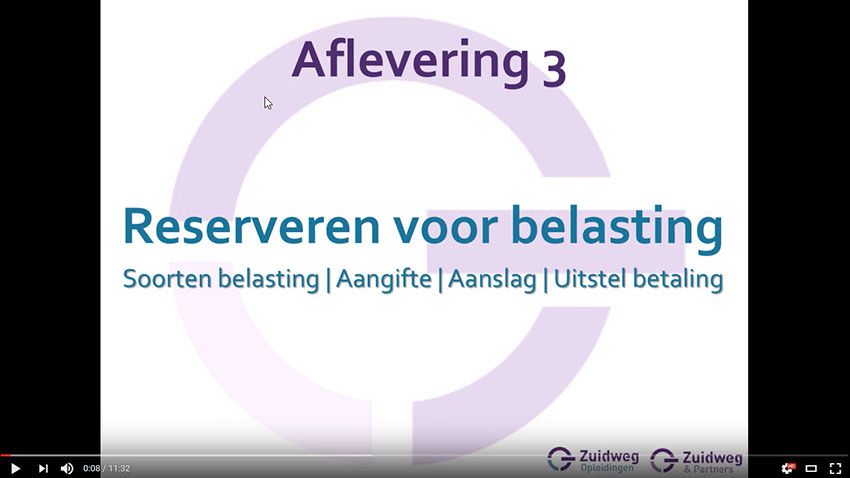 Aflevering 3

Reserveren voor belasting

Soorten belasting | Aangifte | Aanslag | Uitstel betaling

0:08 / 11:32

Zuidweg Opleidingen

Zuidweg & Partners